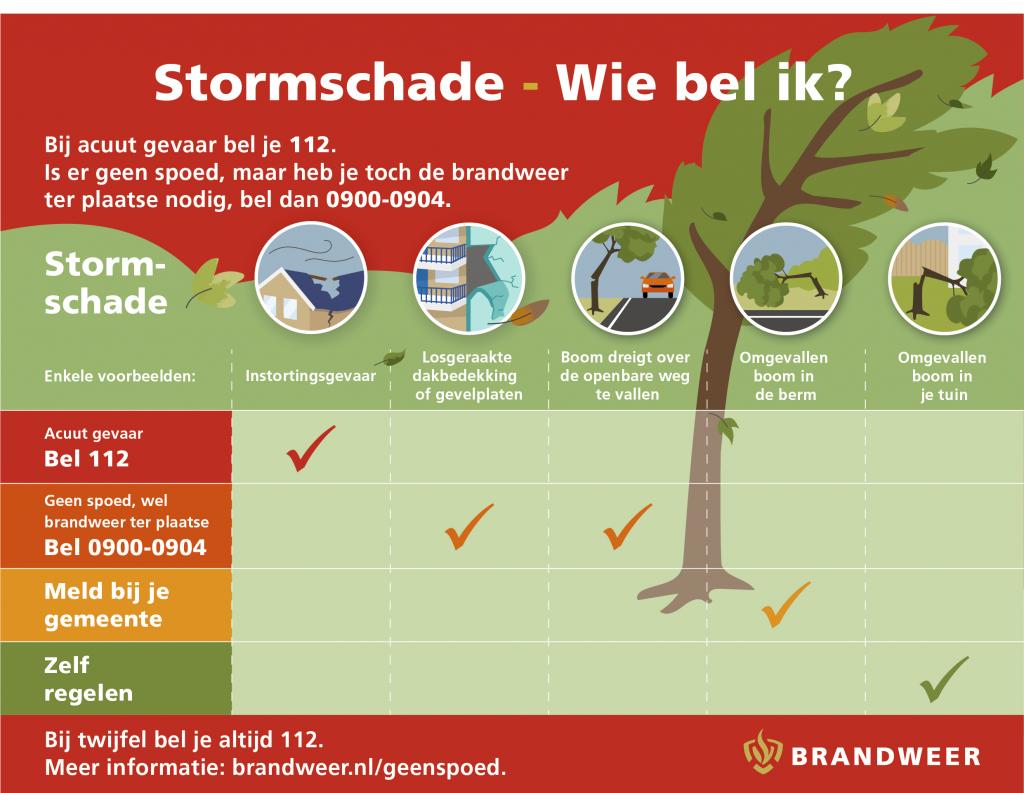 Stormschade - Wie bel ik?

Bij acuut gevaar bel je 112.
Is er geen spoed, maar heb je toch de brandweer ter plaatse nodig, bel dan 0900-0904.

Stormschade

| Enkele voorbeelden: | Instortingsgevaar | Losgeraakte dakbedekking of gevelplaten | Boom dreigt over de openbare weg te vallen | Omgevallen boom in de berm | Omgevallen boom in je tuin |
|---|---|---|---|---|---|
| Acuut gevaar Bel 112 | ✓ | | | | |
| Geen spoed, wel brandweer ter plaatse Bel 0900-0904 | | ✓ | ✓ | | |
| Meld bij je gemeente | | | | ✓ | |
| Zelf regelen | | | | | ✓ |

Bij twijfel bel je altijd 112.
Meer informatie: brandweer.nl/geenspoed.

BRANDWEER